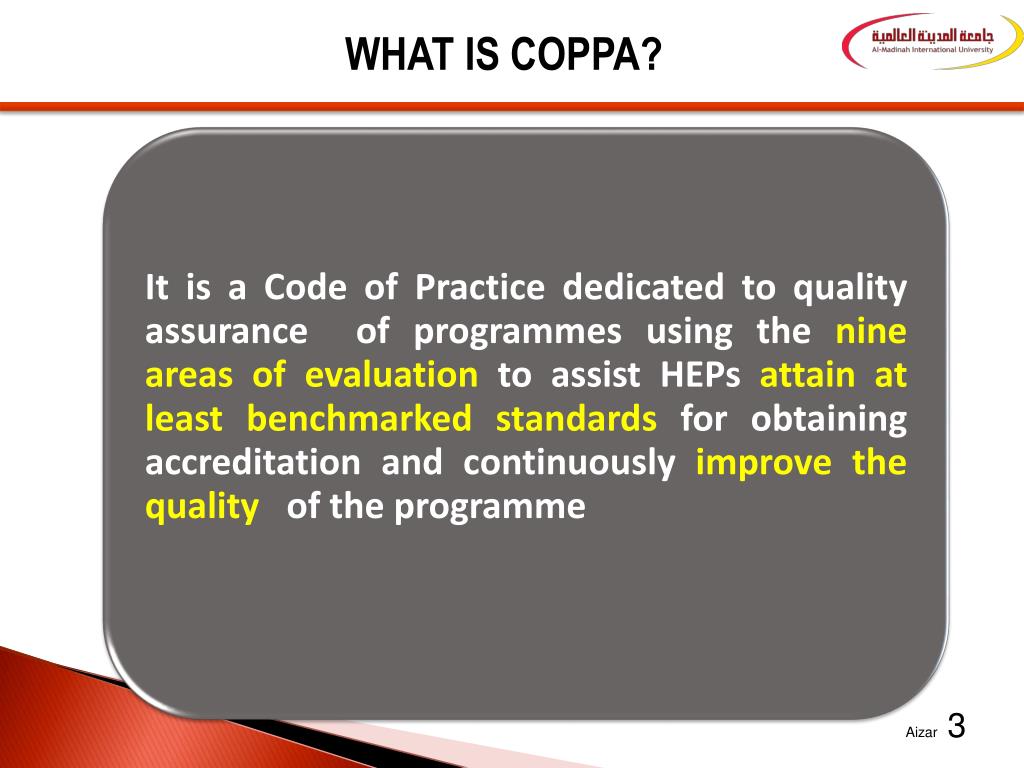 WHAT IS COPPA?

جامعة المدينة العالمية
Al-Madinah International University

It is a Code of Practice dedicated to quality assurance of programmes using the nine areas of evaluation to assist HEPs attain at least benchmarked standards for obtaining accreditation and continuously improve the quality of the programme

Aizar 3